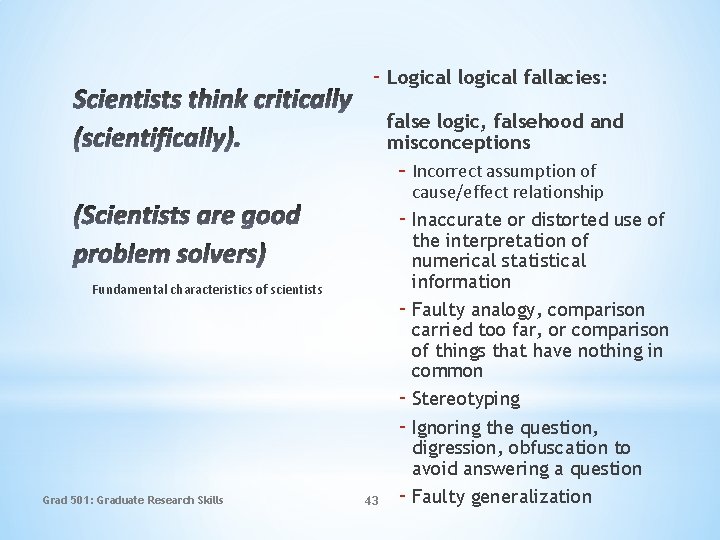 Scientists think critically (scientifically).

(Scientists are good problem solvers)

Fundamental characteristics of scientists

- Logical logical fallacies:

false logic, falsehood and misconceptions

- Incorrect assumption of cause/effect relationship
- Inaccurate or distorted use of the interpretation of numerical statistical information
- Faulty analogy, comparison carried too far, or comparison of things that have nothing in common
- Stereotyping
- Ignoring the question, digression, obfuscation to avoid answering a question
- Faulty generalization

Grad 501: Graduate Research Skills

43